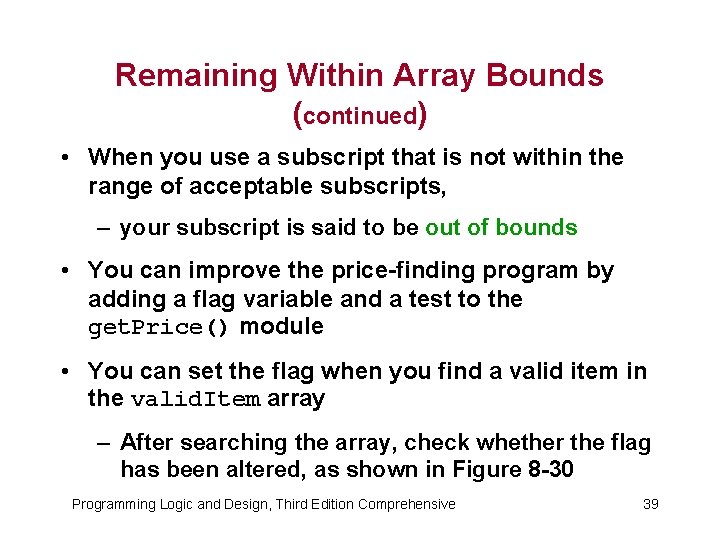 Remaining Within Array Bounds (continued)

• When you use a subscript that is not within the range of acceptable subscripts,

– your subscript is said to be out of bounds

• You can improve the price-finding program by adding a flag variable and a test to the getPrice() module

• You can set the flag when you find a valid item in the validItem array

– After searching the array, check whether the flag has been altered, as shown in Figure 8-30

Programming Logic and Design, Third Edition Comprehensive

39